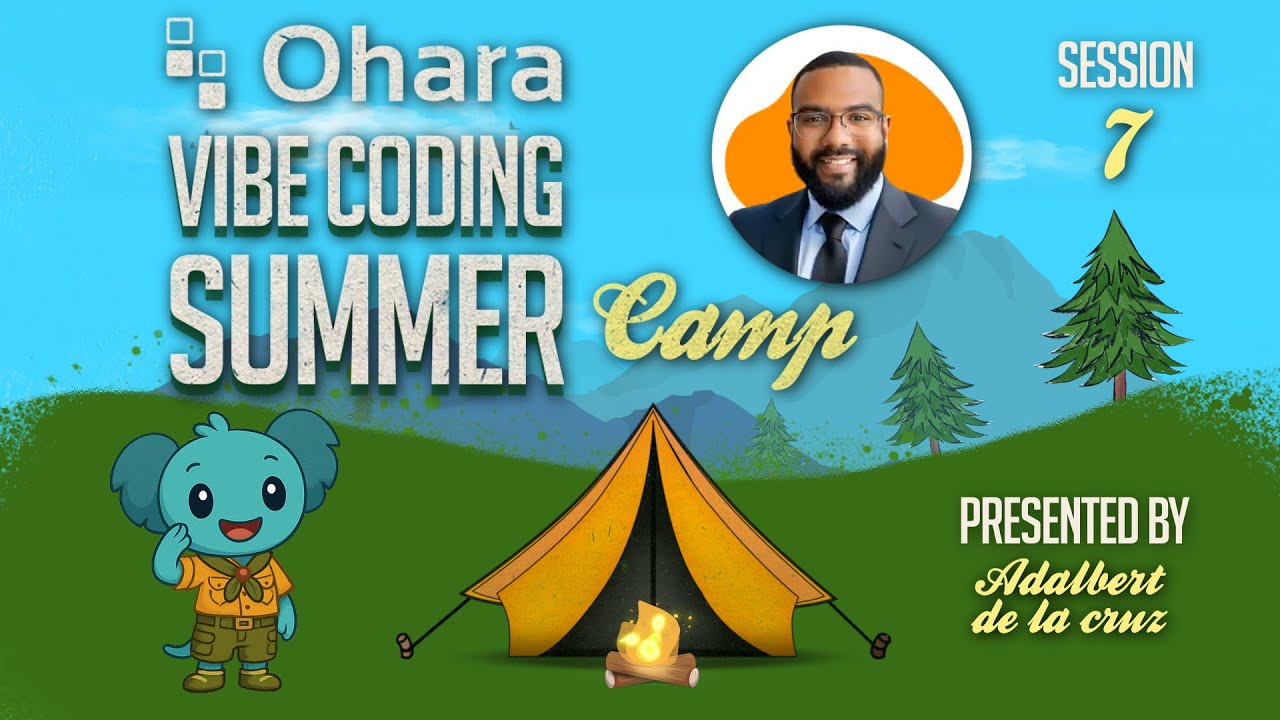 Ohara
VIBE CODING
SUMMER
Camp

SESSION
7

PRESENTED BY
Adalbert
de la cruz